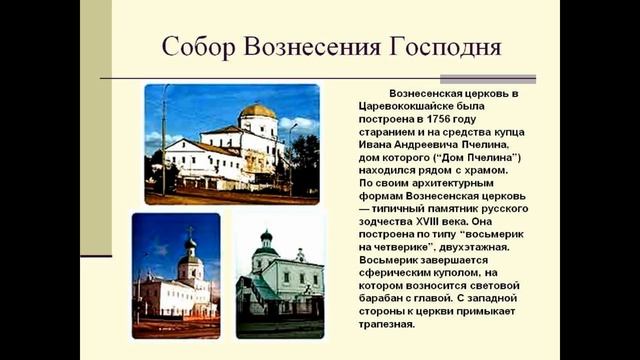 Собор Вознесения Господня

Вознесенская церковь в Царевококшайске была построена в 1756 году старанием и на средства купца Ивана Андреевича Пчелина, дом которого ("Дом Пчелина") находился рядом с храмом. По своим архитектурным формам Вознесенская церковь — типичный памятник русского зодчества XVIII века. Она построена по типу "восьмерик на четверике", двухэтажная. Восьмерик завершается сферическим куполом, на котором возносится световой барабан с главой. С западной стороны к церкви примыкает трапезная.